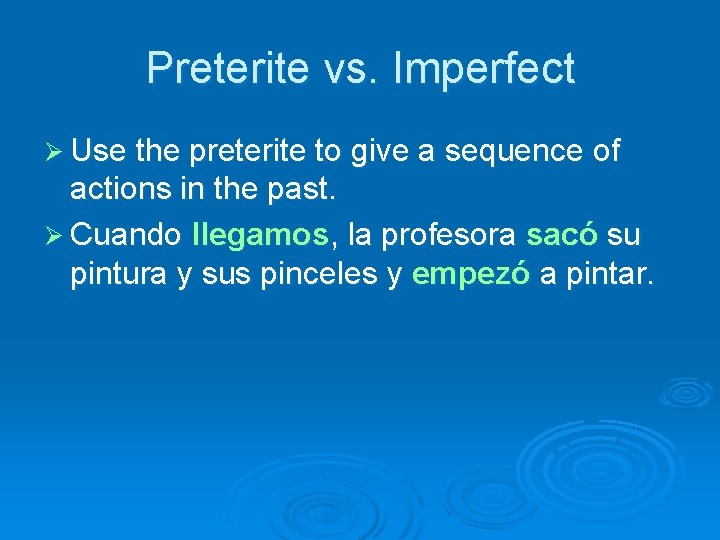 Preterite vs. Imperfect

➢ Use the preterite to give a sequence of actions in the past.

➢ Cuando llegamos, la profesora sacó su pintura y sus pinceles y empezó a pintar.